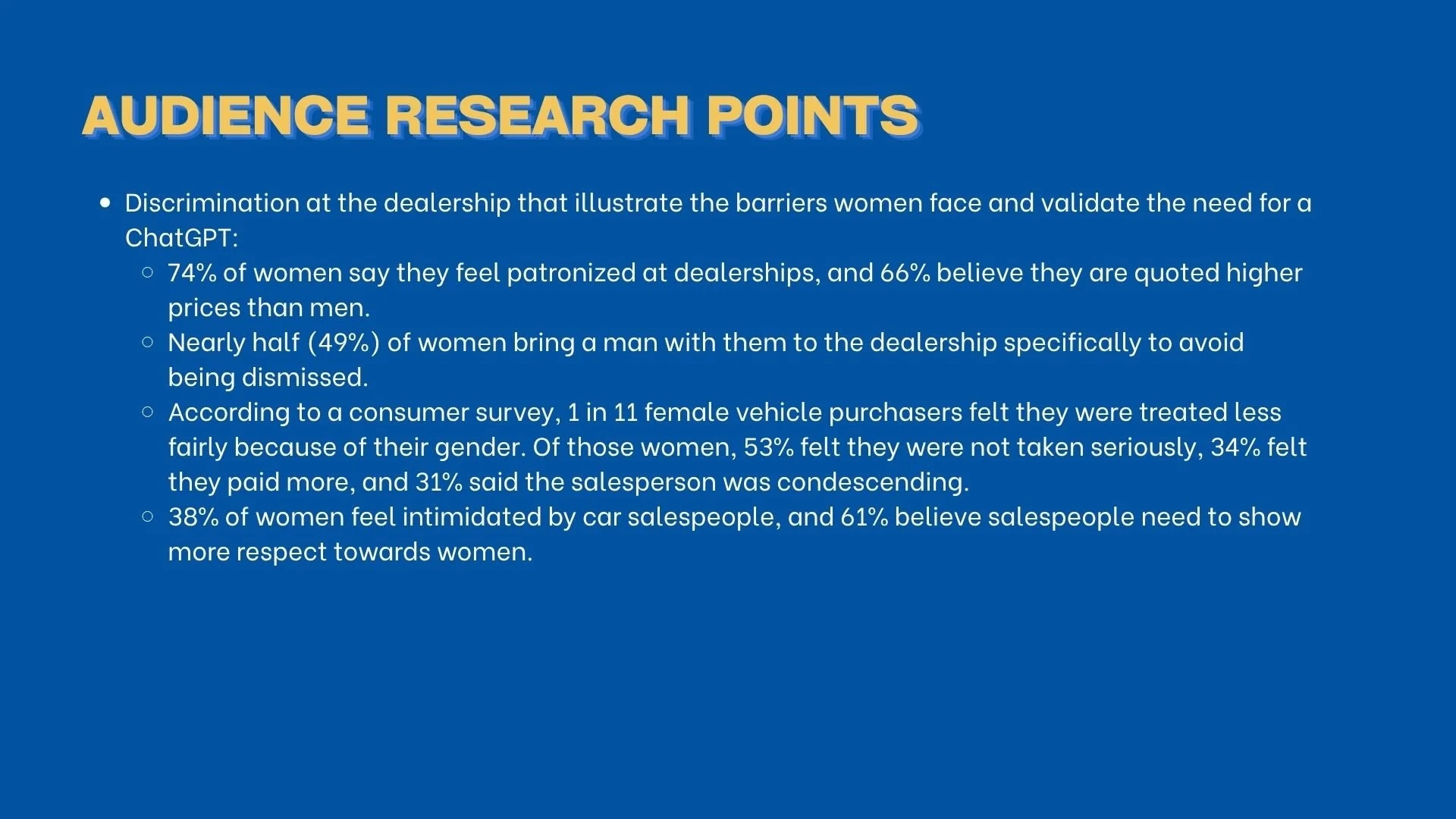 AUDIENCE RESEARCH POINTS

- Discrimination at the dealership that illustrate the barriers women face and validate the need for a ChatGPT:
  - 74% of women say they feel patronized at dealerships, and 66% believe they are quoted higher prices than men.
  - Nearly half (49%) of women bring a man with them to the dealership specifically to avoid being dismissed.
  - According to a consumer survey, 1 in 11 female vehicle purchasers felt they were treated less fairly because of their gender. Of those women, 53% felt they were not taken seriously, 34% felt they paid more, and 31% said the salesperson was condescending.
  - 38% of women feel intimidated by car salespeople, and 61% believe salespeople need to show more respect towards women.